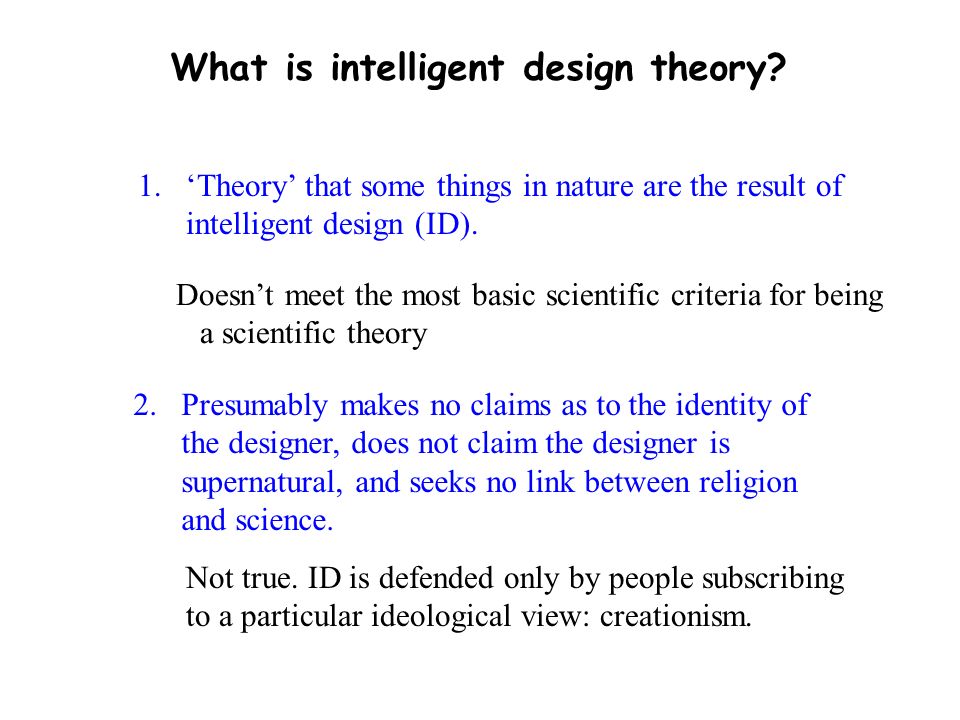 What is intelligent design theory?

1. ‘Theory’ that some things in nature are the result of intelligent design (ID).

Doesn’t meet the most basic scientific criteria for being a scientific theory

2. Presumably makes no claims as to the identity of the designer, does not claim the designer is supernatural, and seeks no link between religion and science.

Not true. ID is defended only by people subscribing to a particular ideological view: creationism.